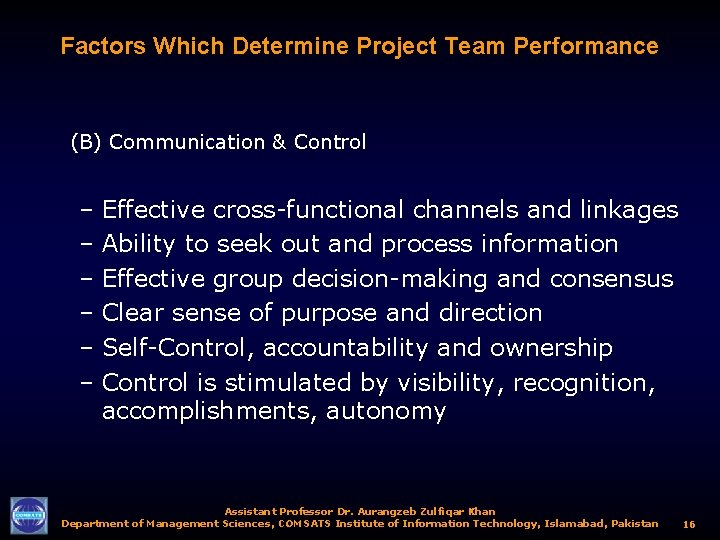 Factors Which Determine Project Team Performance

(B) Communication & Control

– Effective cross-functional channels and linkages
– Ability to seek out and process information
– Effective group decision-making and consensus
– Clear sense of purpose and direction
– Self-Control, accountability and ownership
– Control is stimulated by visibility, recognition, accomplishments, autonomy

COMSATS

Assistant Professor Dr. Aurangzeb Zulfiqar Khan
Department of Management Sciences, COMSATS Institute of Information Technology, Islamabad, Pakistan

16